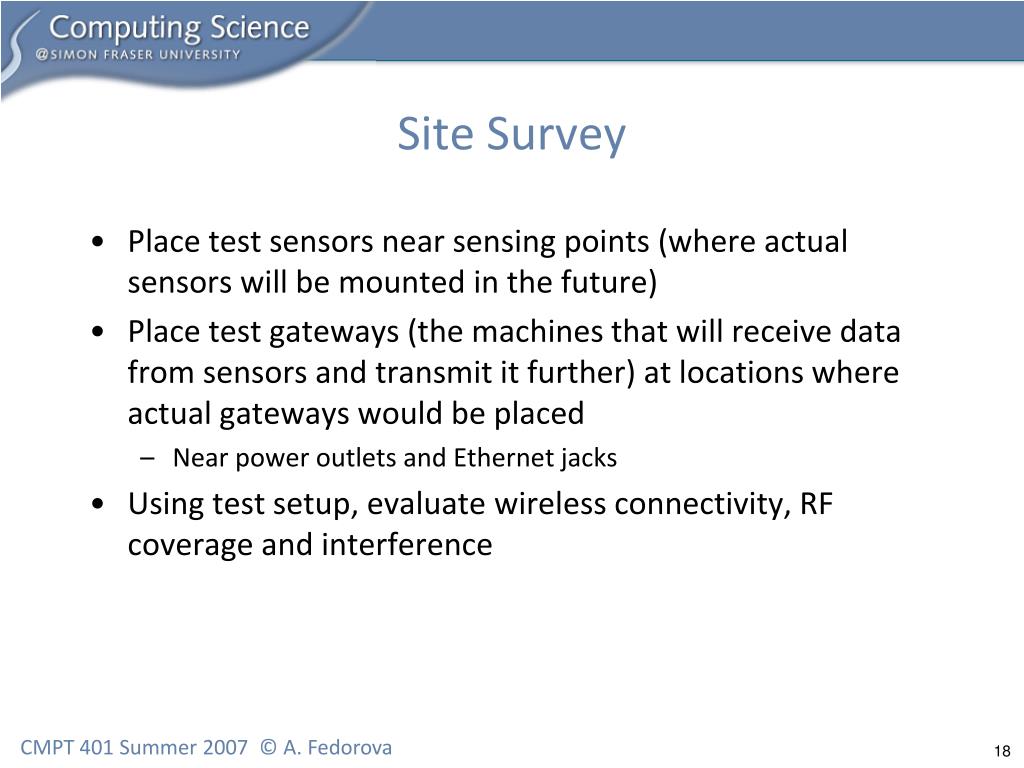 Computing Science
@SIMON FRASER UNIVERSITY

Site Survey

• Place test sensors near sensing points (where actual sensors will be mounted in the future)
• Place test gateways (the machines that will receive data from sensors and transmit it further) at locations where actual gateways would be placed
– Near power outlets and Ethernet jacks
• Using test setup, evaluate wireless connectivity, RF coverage and interference

CMPT 401 Summer 2007 © A. Fedorova

18